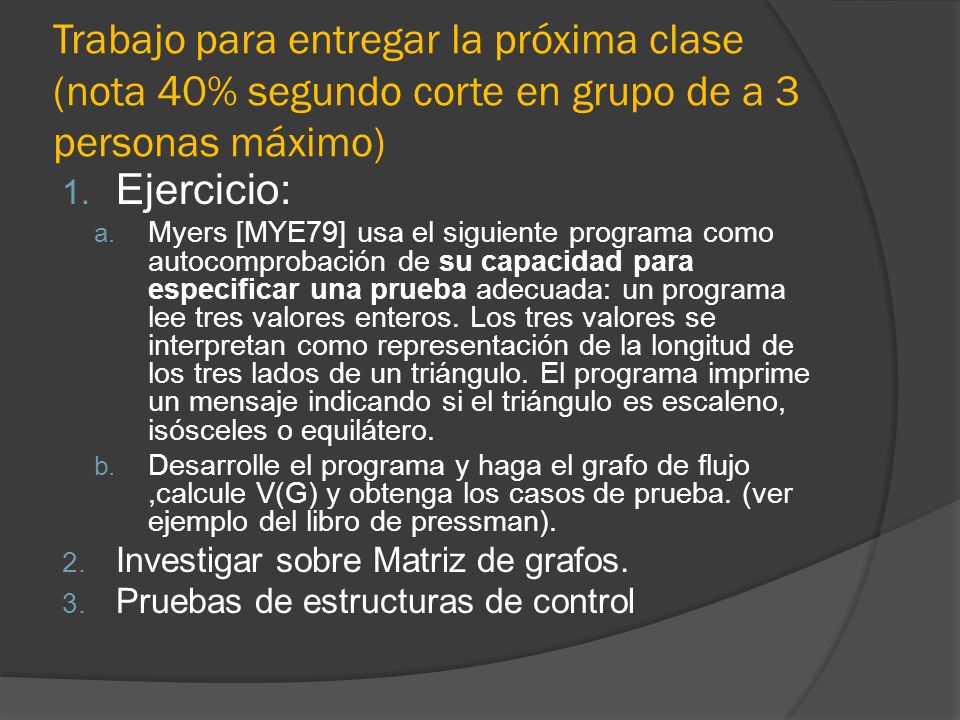 Trabajo para entregar la próxima clase (nota 40% segundo corte en grupo de a 3 personas máximo)

1. Ejercicio:
a. Myers [MYE79] usa el siguiente programa como autocomprobación de su capacidad para especificar una prueba adecuada: un programa lee tres valores enteros. Los tres valores se interpretan como representación de la longitud de los tres lados de un triángulo. El programa imprime un mensaje indicando si el triángulo es escaleno, isósceles o equilátero.
b. Desarrolle el programa y haga el grafo de flujo ,calcule V(G) y obtenga los casos de prueba. (ver ejemplo del libro de pressman).
2. Investigar sobre Matriz de grafos.
3. Pruebas de estructuras de control